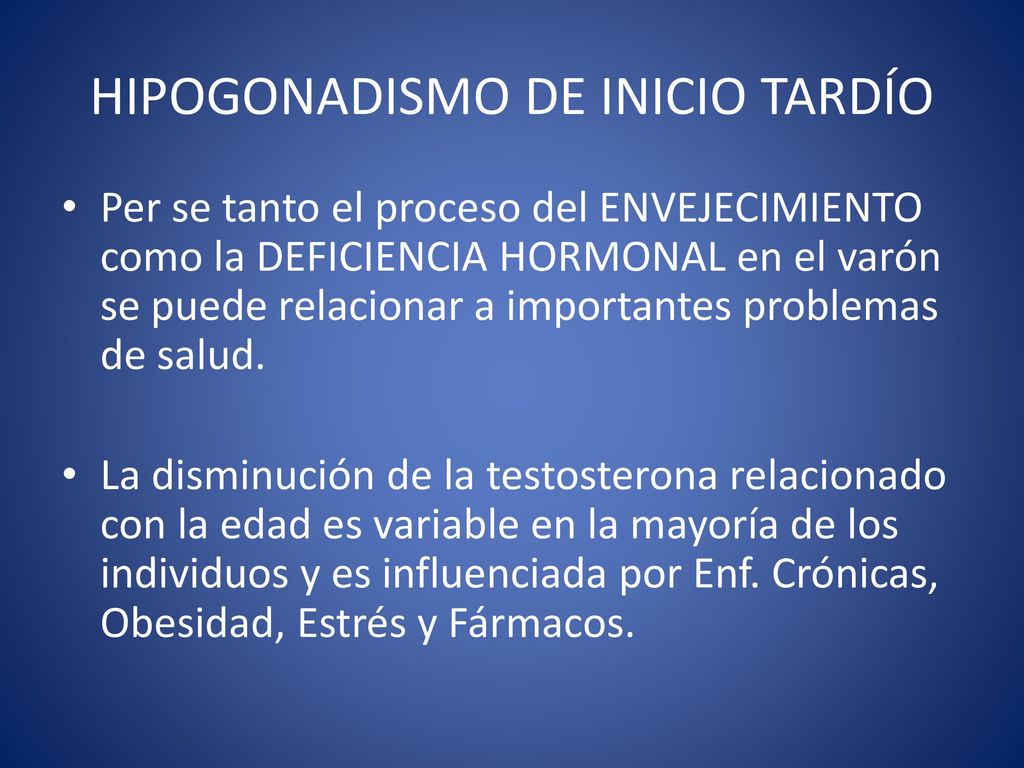 HIPOGONADISMO DE INICIO TARDÍO

• Per se tanto el proceso del ENVEJECIMIENTO como la DEFICIENCIA HORMONAL en el varón se puede relacionar a importantes problemas de salud.

• La disminución de la testosterona relacionado con la edad es variable en la mayoría de los individuos y es influenciada por Enf. Crónicas, Obesidad, Estrés y Fármacos.